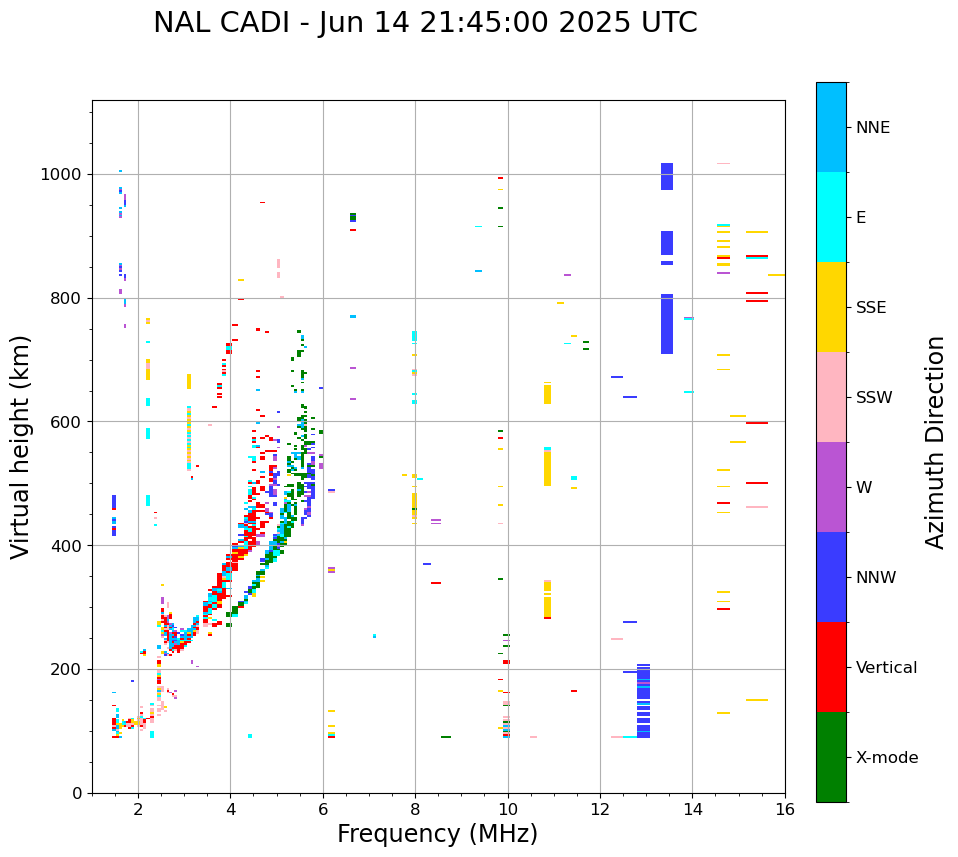 NAL CADI - Jun 14 21:45:00 2025 UTC

Virtual height (km)

1000
800
600
400
200
0

2
4
6
8
10
12
14
16

Frequency (MHz)

NNE
E
SSE
SSW
W
NNW
Vertical
X-mode

Azimuth Direction